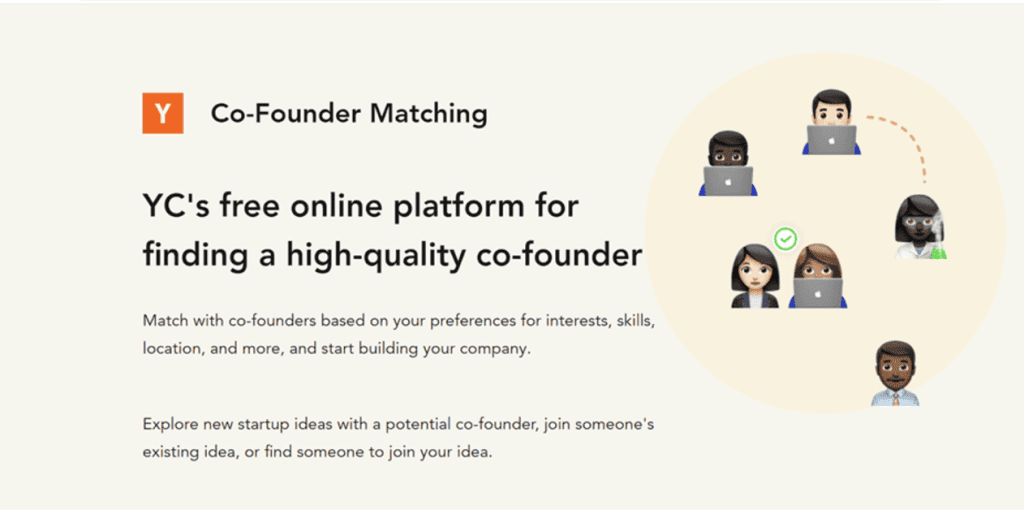 Y

Co-Founder Matching

YC's free online platform for finding a high-quality co-founder

Match with co-founders based on your preferences for interests, skills, location, and more, and start building your company.

Explore new startup ideas with a potential co-founder, join someone's existing idea, or find someone to join your idea.